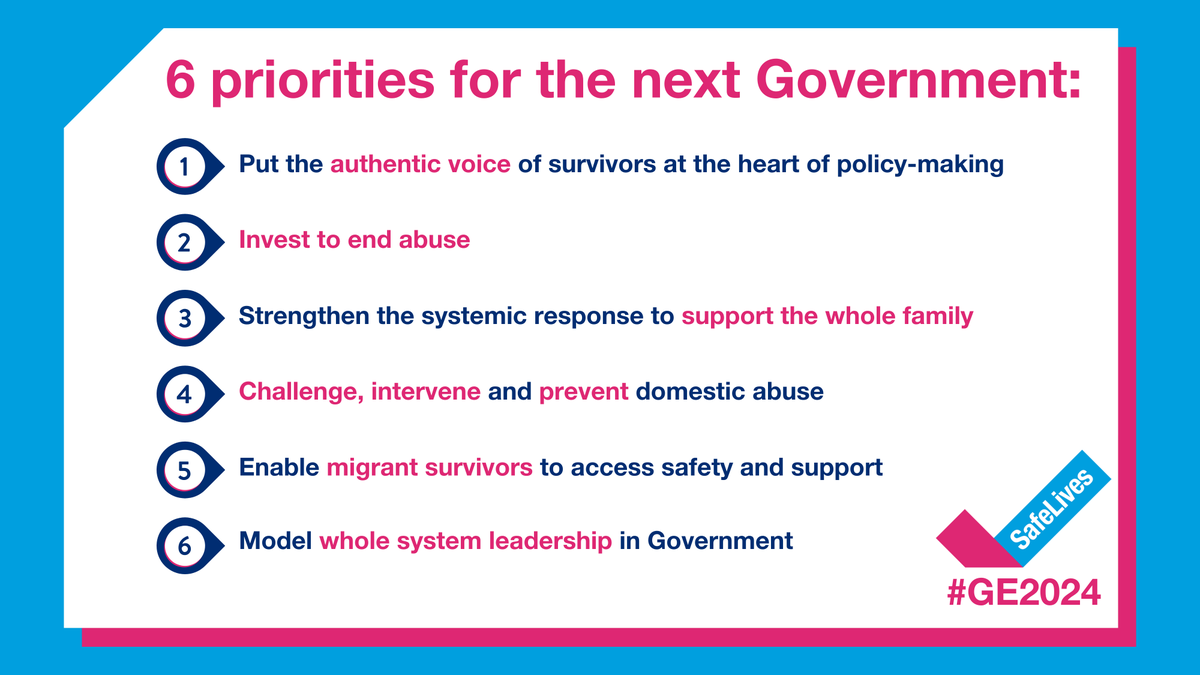 6 priorities for the next Government:

1 Put the authentic voice of survivors at the heart of policy-making

2 Invest to end abuse

3 Strengthen the systemic response to support the whole family

4 Challenge, intervene and prevent domestic abuse

5 Enable migrant survivors to access safety and support

6 Model whole system leadership in Government

SafeLives

#GE2024